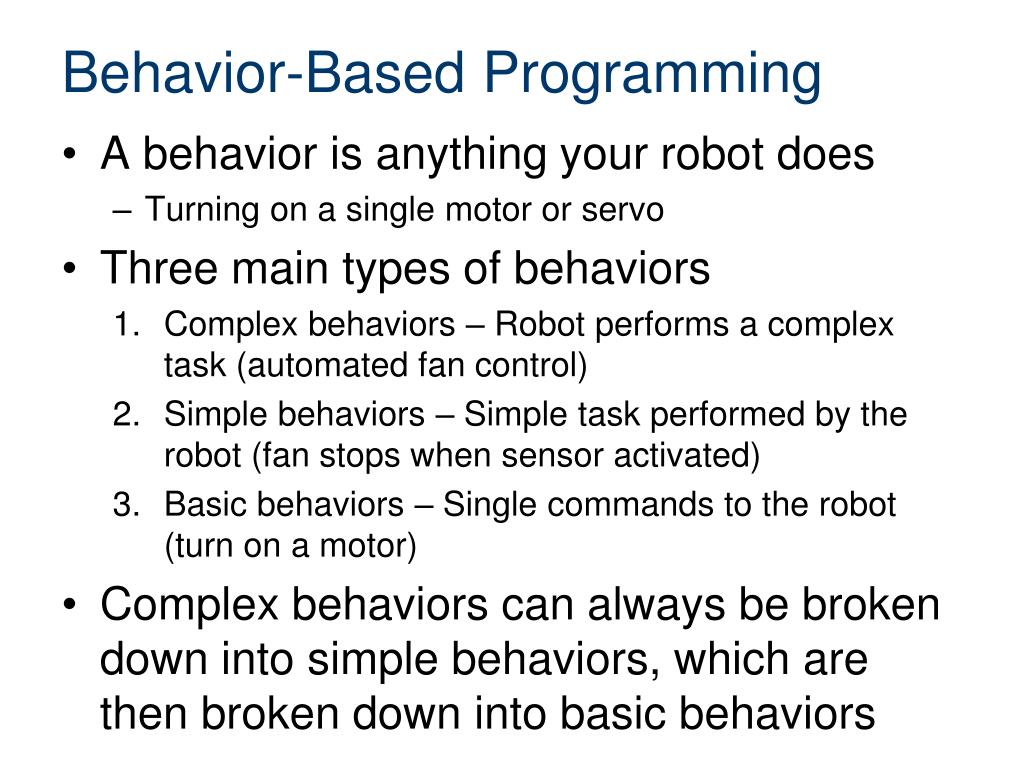 Behavior-Based Programming

• A behavior is anything your robot does
  – Turning on a single motor or servo
• Three main types of behaviors
  1. Complex behaviors – Robot performs a complex task (automated fan control)
  2. Simple behaviors – Simple task performed by the robot (fan stops when sensor activated)
  3. Basic behaviors – Single commands to the robot (turn on a motor)
• Complex behaviors can always be broken down into simple behaviors, which are then broken down into basic behaviors